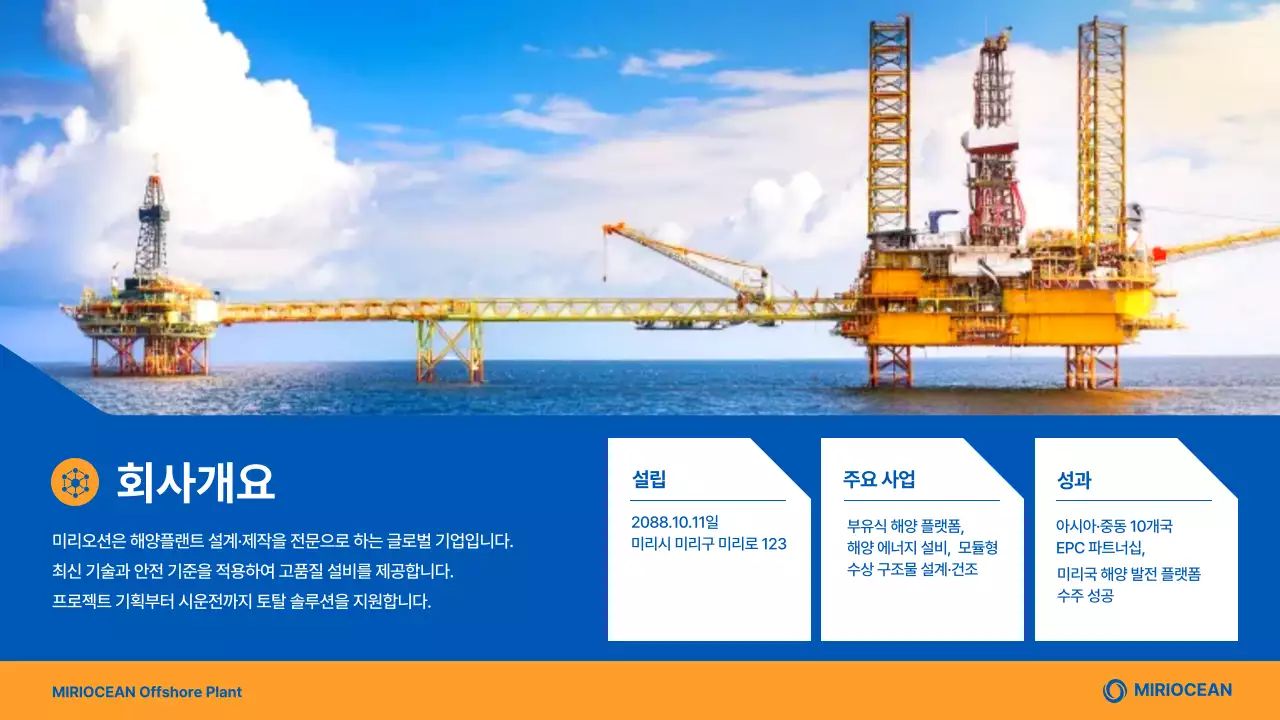 회사개요

미리오션은 해양플랜트 설계·제작을 전문으로 하는 글로벌 기업입니다.
최신 기술과 안전 기준을 적용하여 고품질 설비를 제공합니다.
프로젝트 기획부터 시운전까지 토탈 솔루션을 지원합니다.

설립

2088.10.11일
미리시 미리구 미리로 123

주요 사업

부유식 해양 플랫폼, 해양 에너지 설비, 모듈형 수상 구조물 설계·건조

성과

아시아·중동 10개국 EPC 파트너십,
미리국 해양 발전 플랫폼 수주 성공

MIRIOCEAN Offshore Plant

MIRIOCEAN